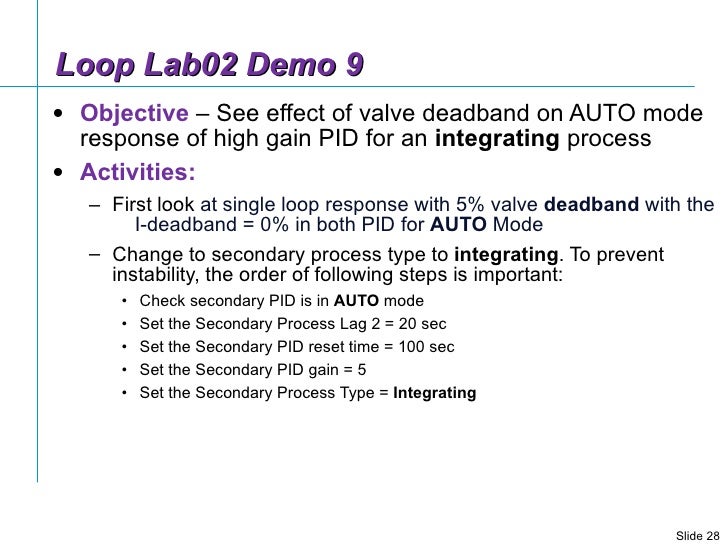 Loop Lab02 Demo 9

• Objective – See effect of valve deadband on AUTO mode response of high gain PID for an integrating process

• Activities:

– First look at single loop response with 5% valve deadband with the I-deadband = 0% in both PID for AUTO Mode

– Change to secondary process type to integrating. To prevent instability, the order of following steps is important:

• Check secondary PID is in AUTO mode
• Set the Secondary Process Lag 2 = 20 sec
• Set the Secondary PID reset time = 100 sec
• Set the Secondary PID gain = 5
• Set the Secondary Process Type = Integrating

Slide 28